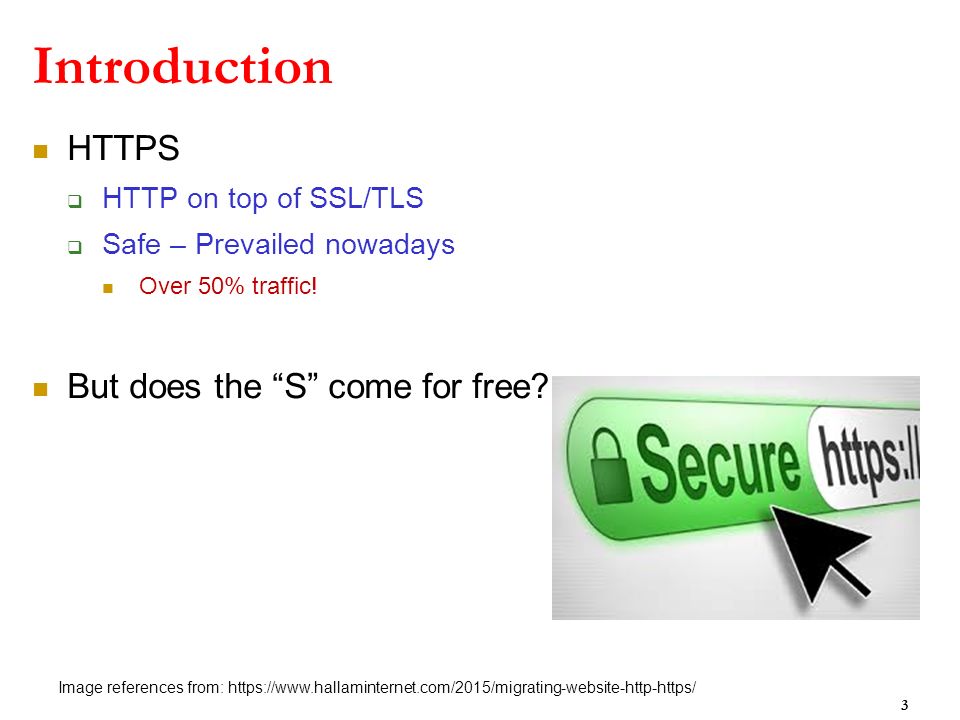 Introduction

HTTPS

HTTP on top of SSL/TLS

Safe – Prevailed nowadays

Over 50% traffic!

But does the “S” come for free?

Secure https://

Image references from: https://www.hallaminternet.com/2015/migrating-website-http-https/

3